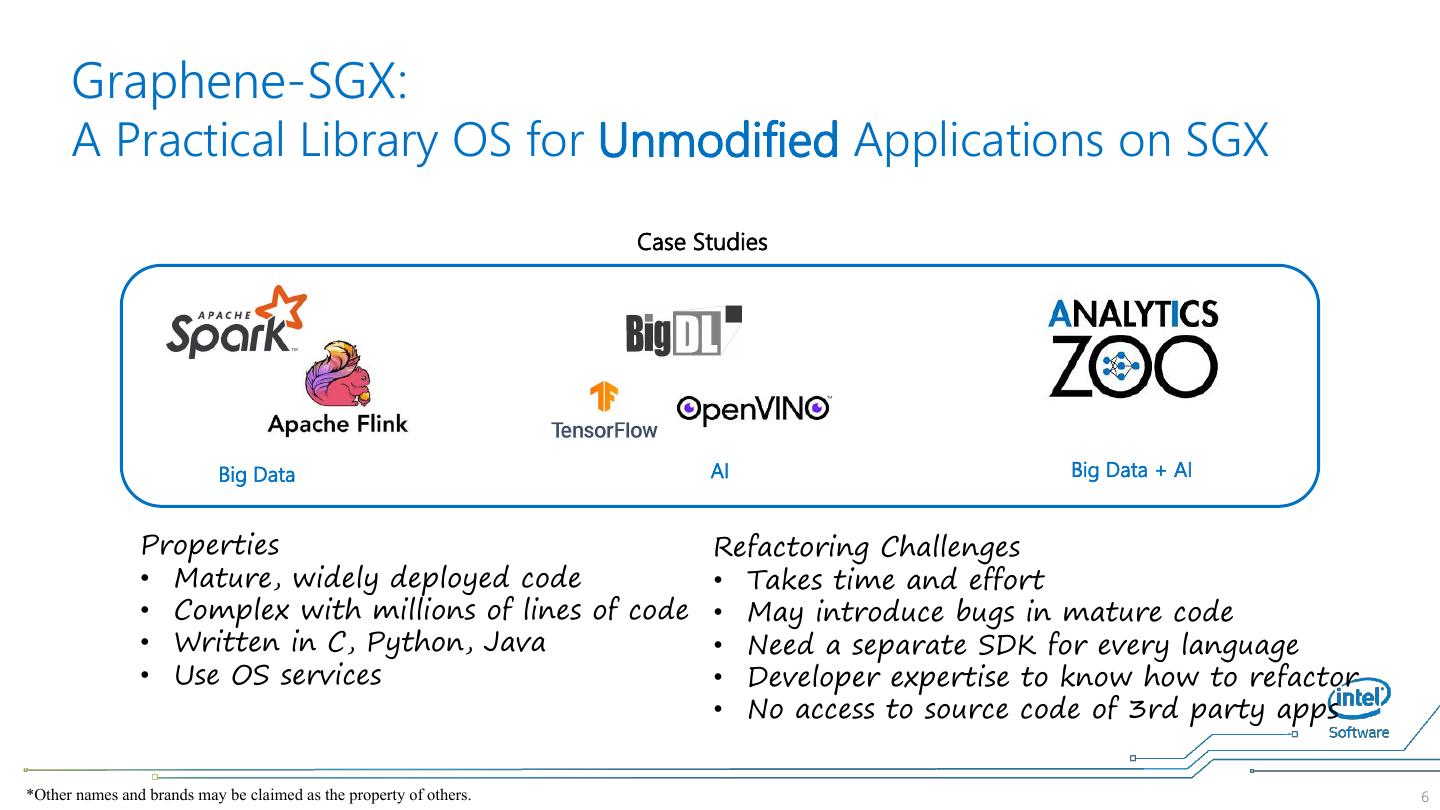 Graphene-SGX:
A Practical Library OS for Unmodified Applications on SGX

Case Studies

APACHE Spark

Apache Flink

Big Data

BigDL

TensorFlow

OpenVINO

AI

ANALYTICS ZOO

Big Data + AI

Properties
• Mature, widely deployed code
• Complex with millions of lines of code
• Written in C, Python, Java
• Use OS services

Refactoring Challenges
• Takes time and effort
• May introduce bugs in mature code
• Need a separate SDK for every language
• Developer expertise to know how to refactor
• No access to source code of 3rd party apps

intel Software

*Other names and brands may be claimed as the property of others.

6